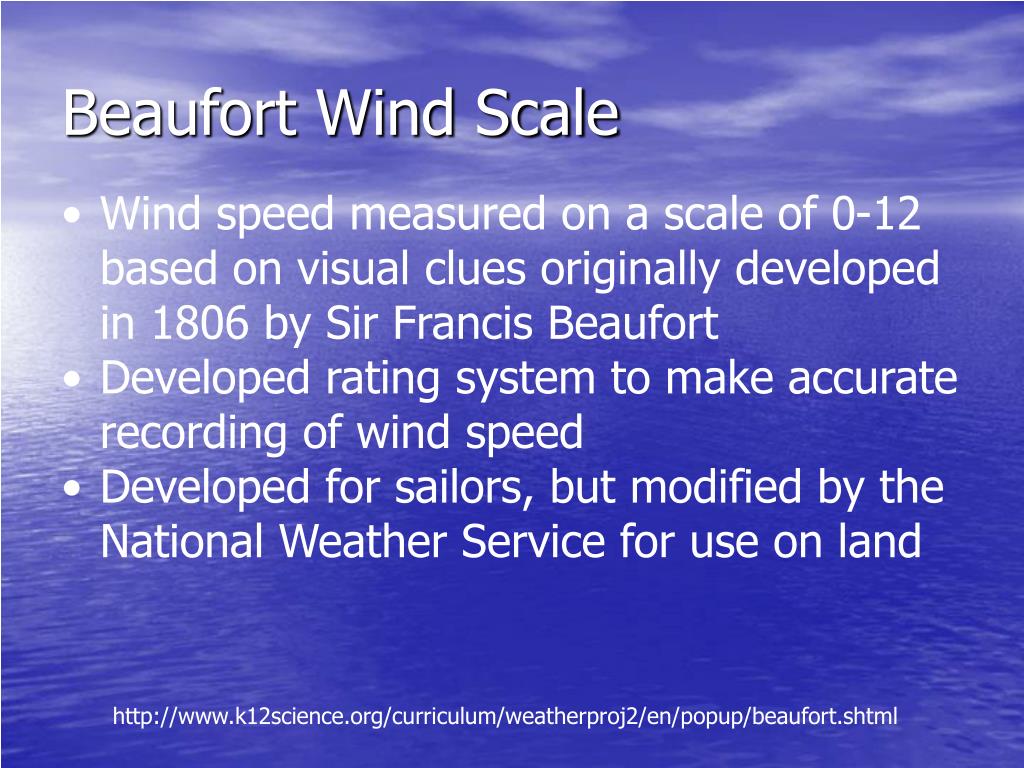 Beaufort Wind Scale

• Wind speed measured on a scale of 0-12 based on visual clues originally developed in 1806 by Sir Francis Beaufort
• Developed rating system to make accurate recording of wind speed
• Developed for sailors, but modified by the National Weather Service for use on land

http://www.k12science.org/curriculum/weatherproj2/en/popup/beaufort.shtml